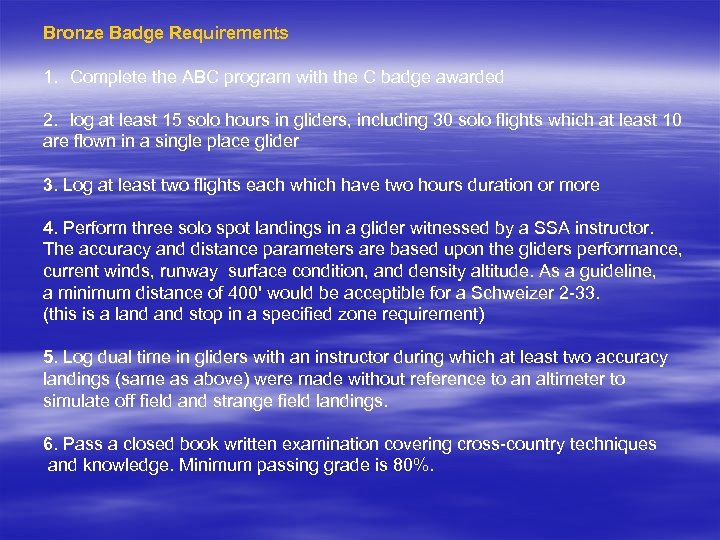 Bronze Badge Requirements

1. Complete the ABC program with the C badge awarded

2. log at least 15 solo hours in gliders, including 30 solo flights which at least 10 are flown in a single place glider

3. Log at least two flights each which have two hours duration or more

4. Perform three solo spot landings in a glider witnessed by a SSA instructor. The accuracy and distance parameters are based upon the gliders performance, current winds, runway surface condition, and density altitude. As a guideline, a minimum distance of 400' would be acceptible for a Schweizer 2-33. (this is a land and stop in a specified zone requirement)

5. Log dual time in gliders with an instructor during which at least two accuracy landings (same as above) were made without reference to an altimeter to simulate off field and strange field landings.

6. Pass a closed book written examination covering cross-country techniques and knowledge. Minimum passing grade is 80%.